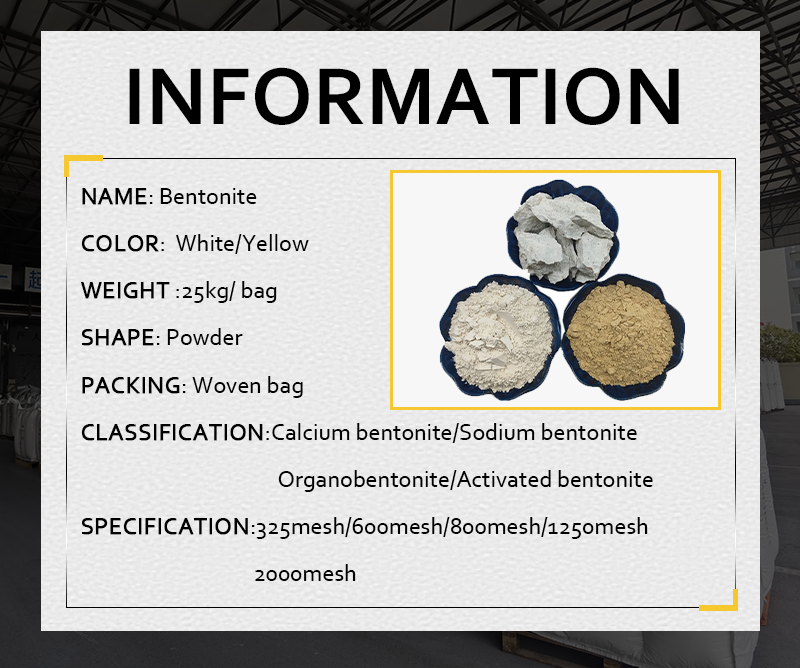 INFORMATION

NAME: Bentonite

COLOR: White/Yellow

WEIGHT :25kg/ bag

SHAPE: Powder

PACKING: Woven bag

CLASSIFICATION:Calcium bentonite/Sodium bentonite Organobentonite/Activated bentonite

SPECIFICATION:325mesh/600mesh/800mesh/1250mesh 2000mesh